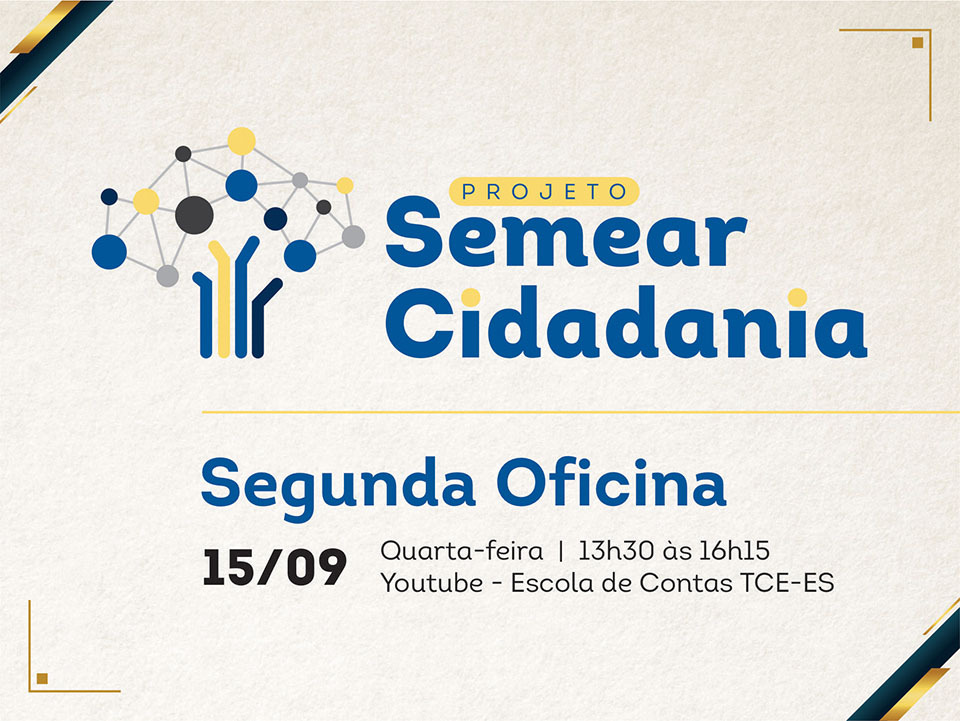 PROJETO
Semear Cidadania

Segunda Oficina

15/09 Quarta-feira | 13h30 às 16h15
Youtube - Escola de Contas TCE-ES